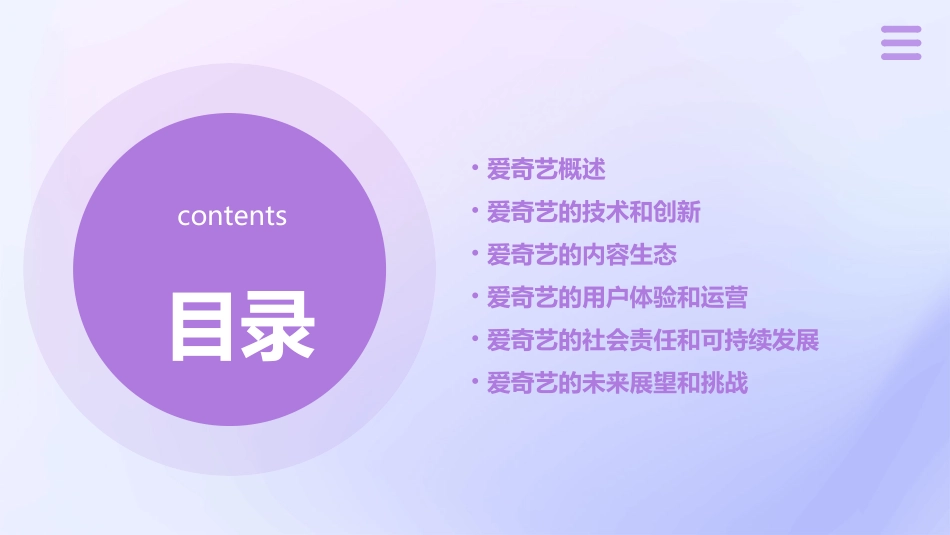 contents

目录

• 爱奇艺概述
• 爱奇艺的技术和创新
• 爱奇艺的内容生态
• 爱奇艺的用户体验和运营
• 爱奇艺的社会责任和可持续发展
• 爱奇艺的未来展望和挑战